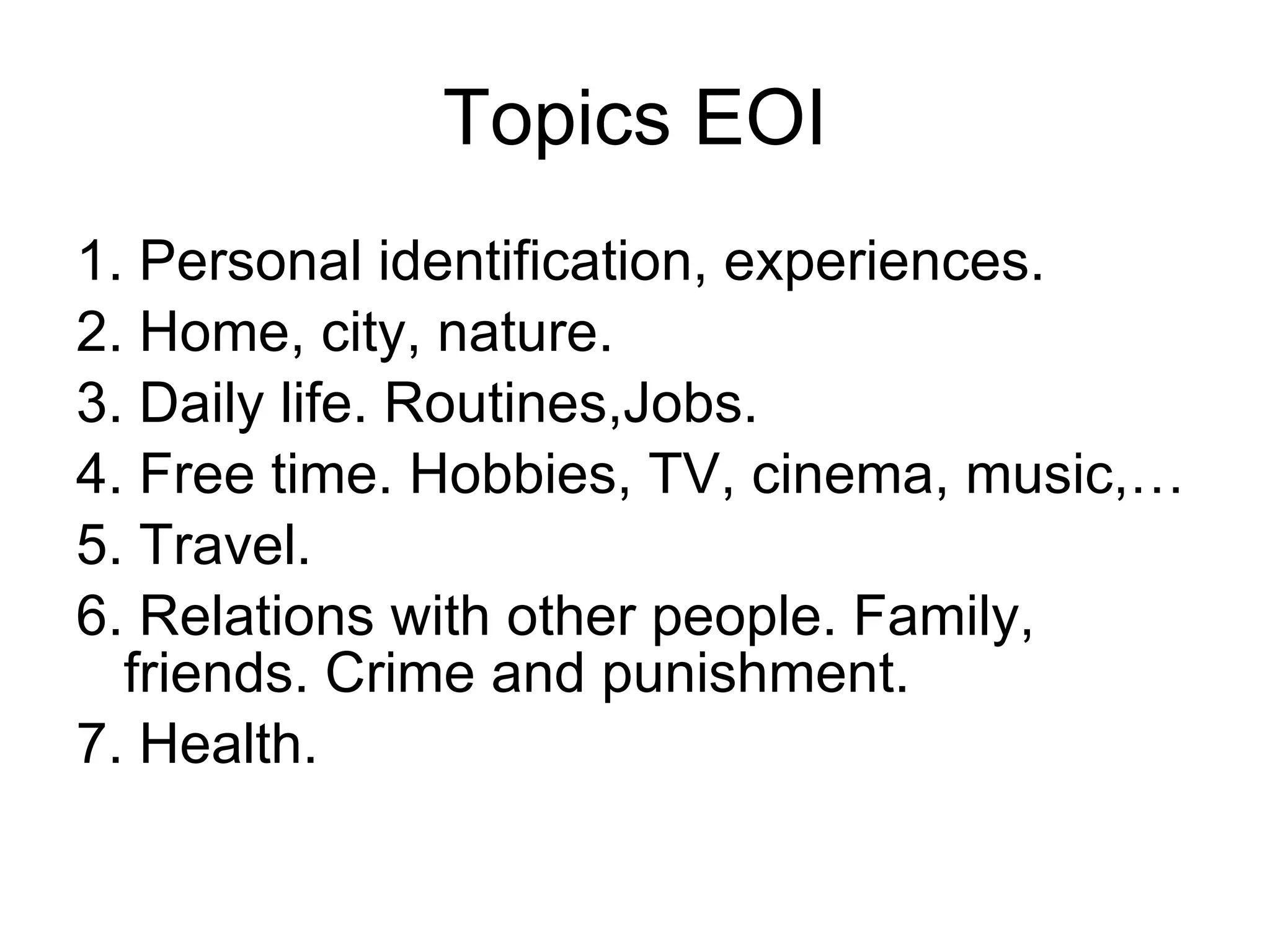 Topics EOI

1. Personal identification, experiences.
2. Home, city, nature.
3. Daily life. Routines,Jobs.
4. Free time. Hobbies, TV, cinema, music,…
5. Travel.
6. Relations with other people. Family, friends. Crime and punishment.
7. Health.